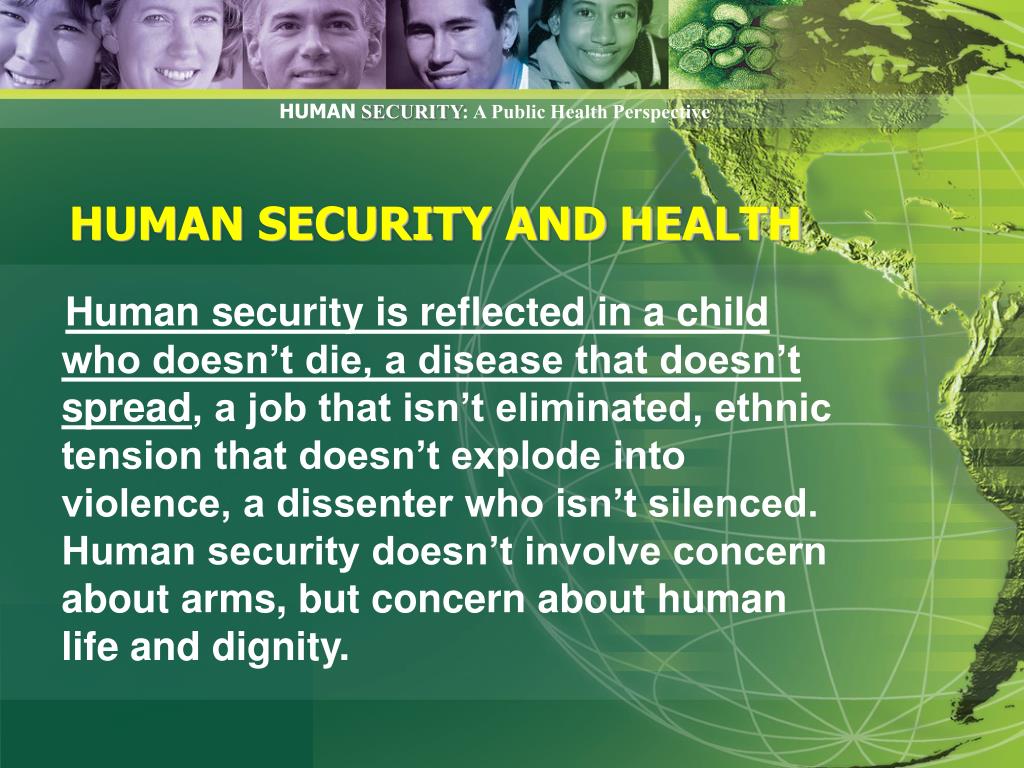 HUMAN SECURITY: A Public Health Perspective

HUMAN SECURITY AND HEALTH

Human security is reflected in a child who doesn’t die, a disease that doesn’t spread, a job that isn’t eliminated, ethnic tension that doesn’t explode into violence, a dissenter who isn’t silenced. Human security doesn’t involve concern about arms, but concern about human life and dignity.